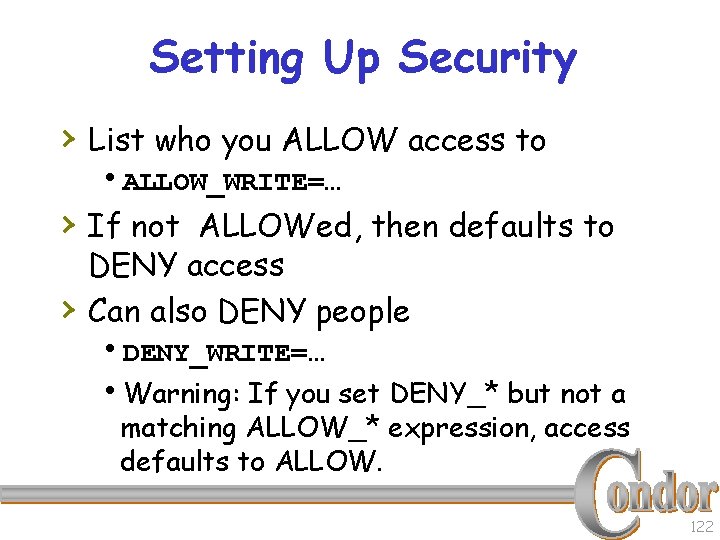 Setting Up Security

› List who you ALLOW access to
• ALLOW_WRITE=…

› If not ALLOWed, then defaults to DENY access

› Can also DENY people
• DENY_WRITE=…
• Warning: If you set DENY_* but not a matching ALLOW_* expression, access defaults to ALLOW.

Condor

122